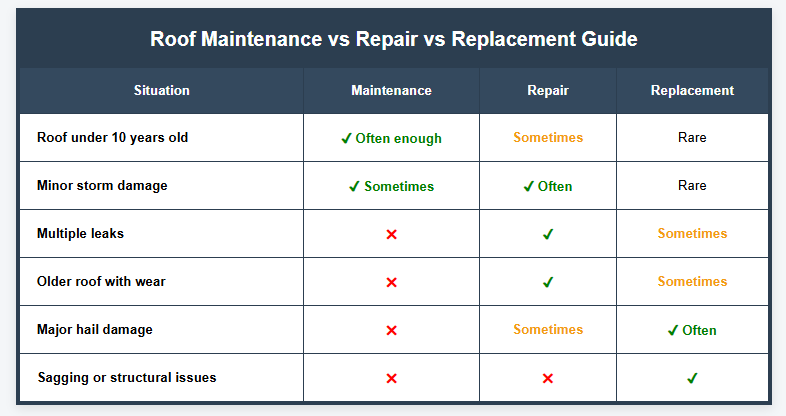 Roof Maintenance vs Repair vs Replacement Guide

| Situation | Maintenance | Repair | Replacement |
|---|---|---|---|
| Roof under 10 years old | ✓ Often enough | Sometimes | Rare |
| Minor storm damage | ✓ Sometimes | ✓ Often | Rare |
| Multiple leaks | ✗ | ✓ | Sometimes |
| Older roof with wear | ✗ | ✓ | Sometimes |
| Major hail damage | ✗ | Sometimes | ✓ Often |
| Sagging or structural issues | ✗ | ✗ | ✓ |